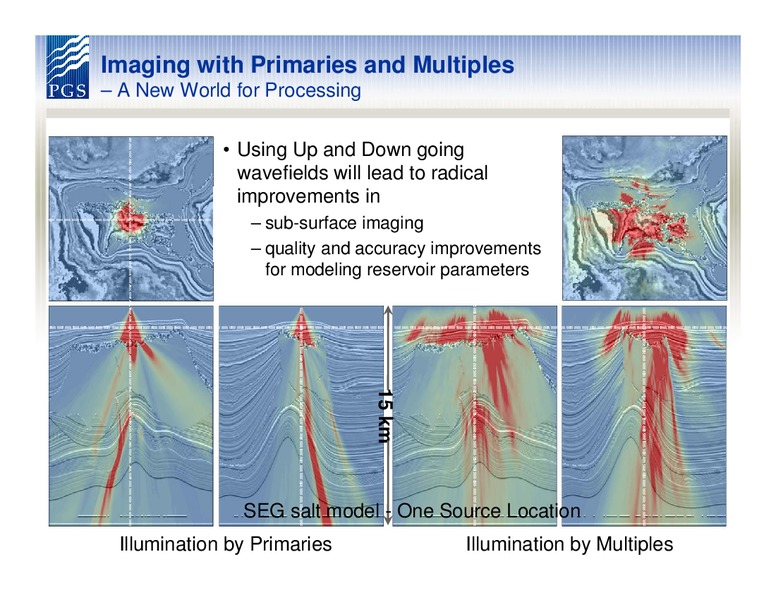 PGS

Imaging with Primaries and Multiples
– A New World for Processing

• Using Up and Down going wavefields will lead to radical improvements in
– sub-surface imaging
– quality and accuracy improvements for modeling reservoir parameters

15 km

SEG salt model - One Source Location

Illumination by Primaries

Illumination by Multiples